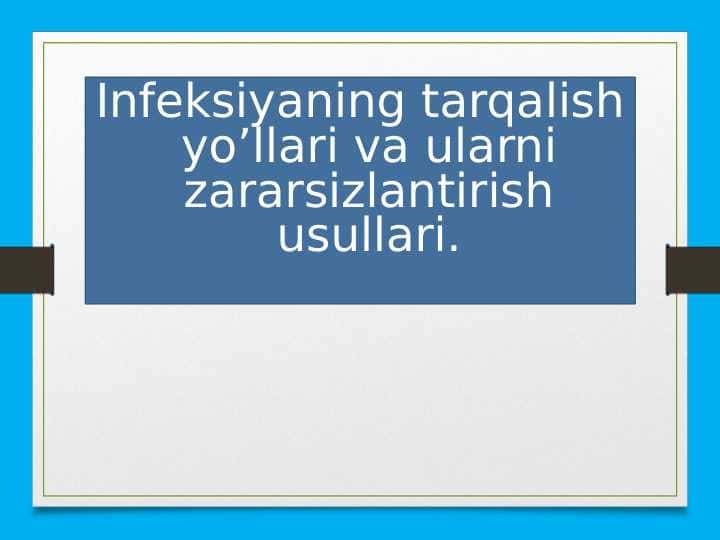 Infeksiyaning tarqalish yo’llari va ularni zararsizlantirish usullari.